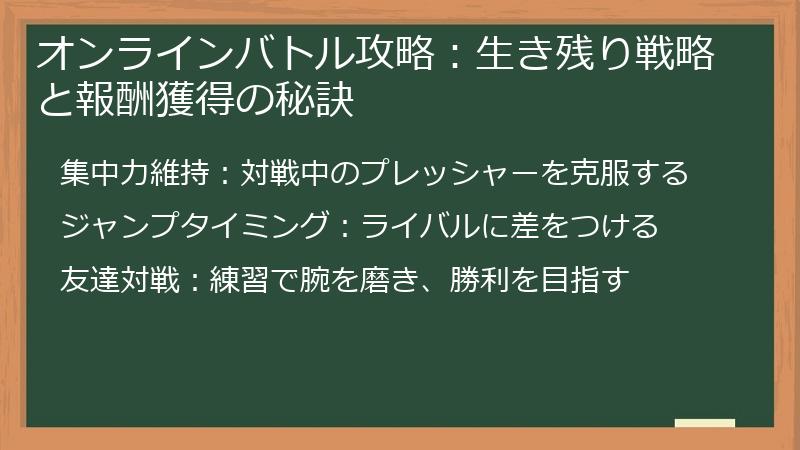 オンラインバトル攻略：生き残り戦略と報酬獲得の秘訣

集中力維持：対戦中のプレッシャーを克服する

ジャンプタイミング：ライバルに差をつける

友達対戦：練習で腕を磨き、勝利を目指す